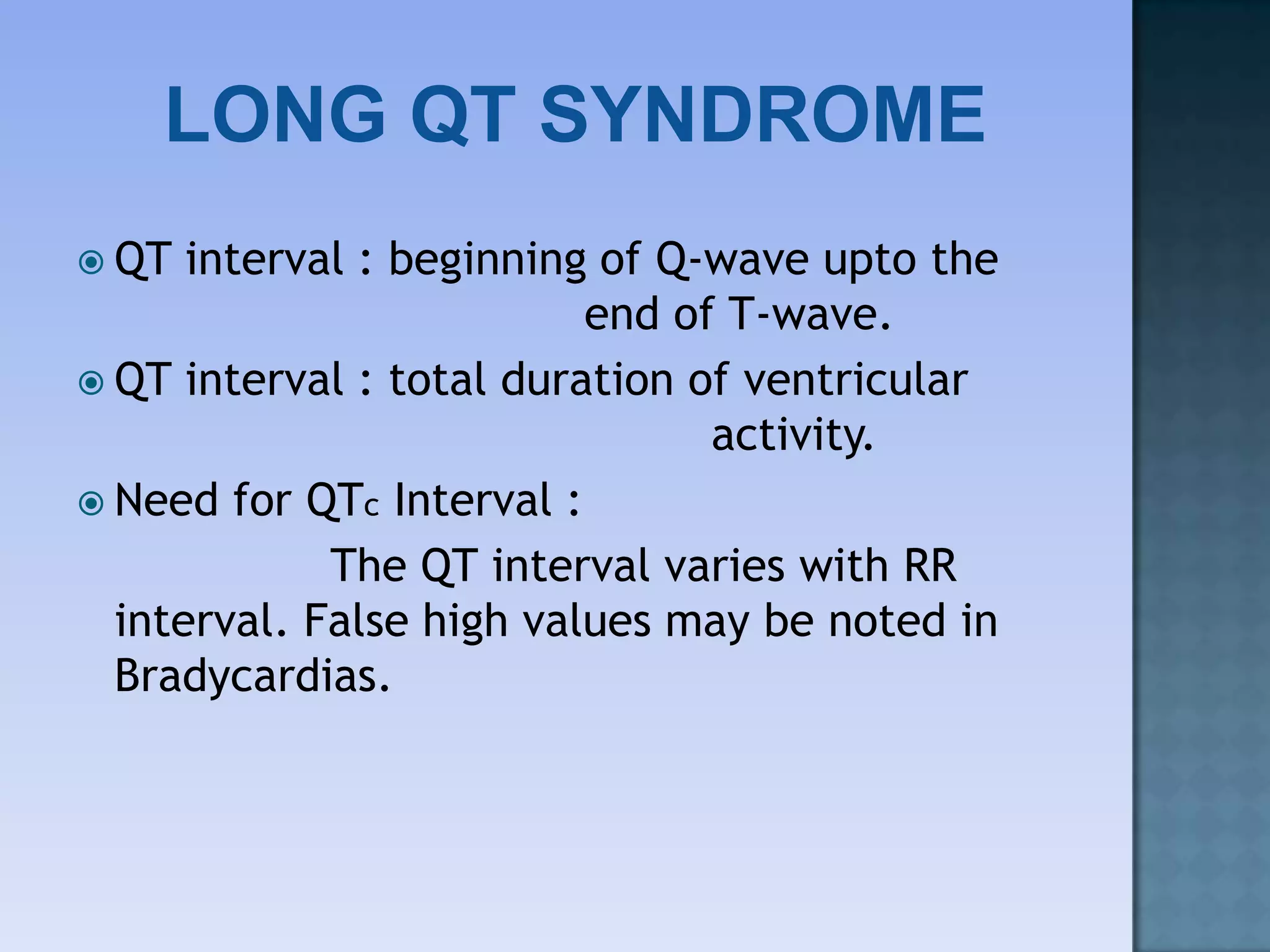 LONG QT SYNDROME

QT interval : beginning of Q-wave upto the end of T-wave.

QT interval : total duration of ventricular activity.

Need for $QT_c$ Interval :

The QT interval varies with RR interval. False high values may be noted in Bradycardias.